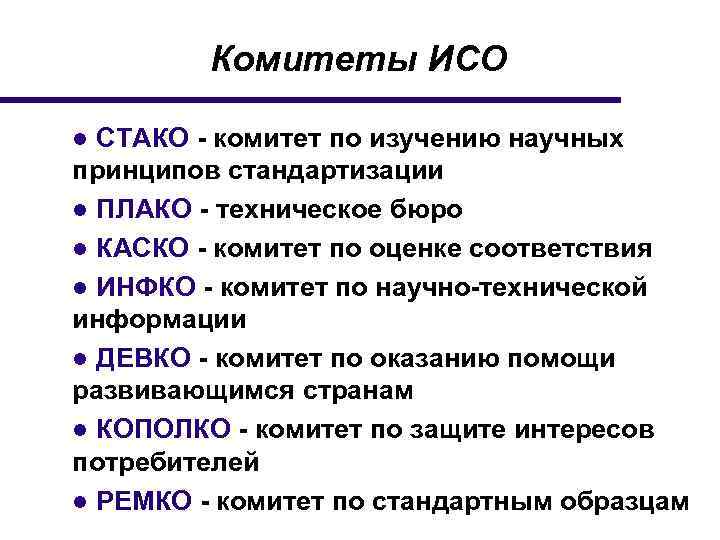 Комитеты ИСО

● СТАКО - комитет по изучению научных принципов стандартизации

● ПЛАКО - техническое бюро

● КАСКО - комитет по оценке соответствия

● ИНФКО - комитет по научно-технической информации

● ДЕВКО - комитет по оказанию помощи развивающимся странам

● КОПОЛКО - комитет по защите интересов потребителей

● РЕМКО - комитет по стандартным образцам